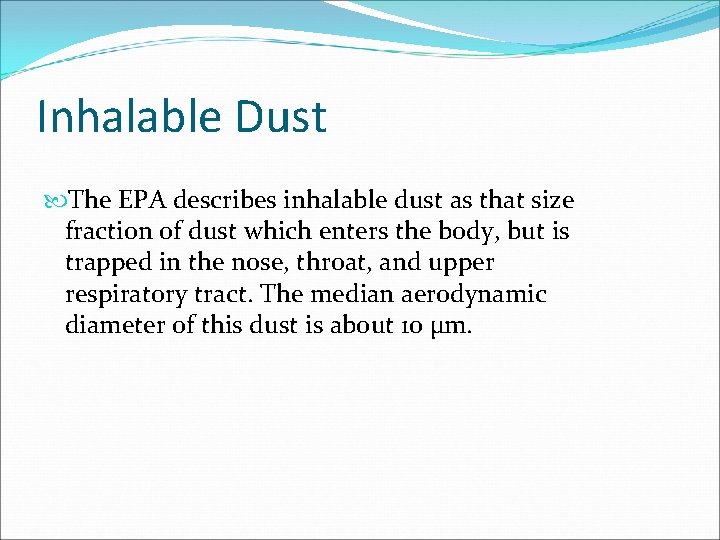 Inhalable Dust

The EPA describes inhalable dust as that size fraction of dust which enters the body, but is trapped in the nose, throat, and upper respiratory tract. The median aerodynamic diameter of this dust is about 10 μm.